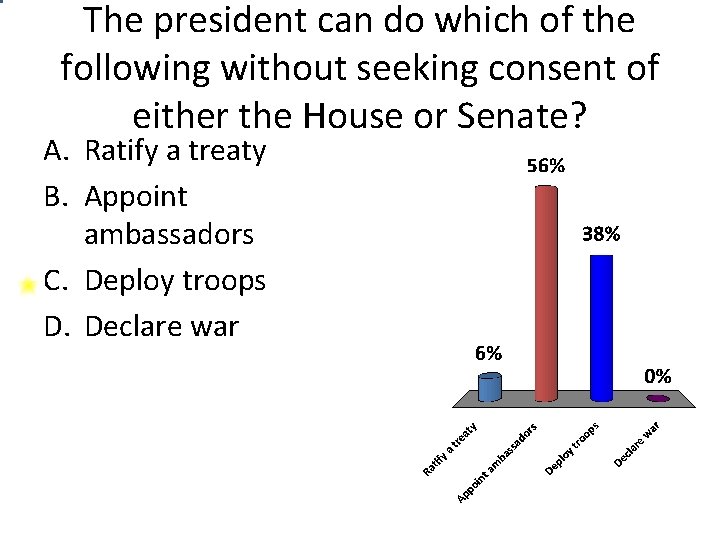 The president can do which of the following without seeking consent of either the House or Senate?

A. Ratify a treaty
B. Appoint ambassadors
C. Deploy troops
D. Declare war

6%
56%
38%
0%

Ratify a treaty
Appoint ambassadors
Deploy troops
Declare war